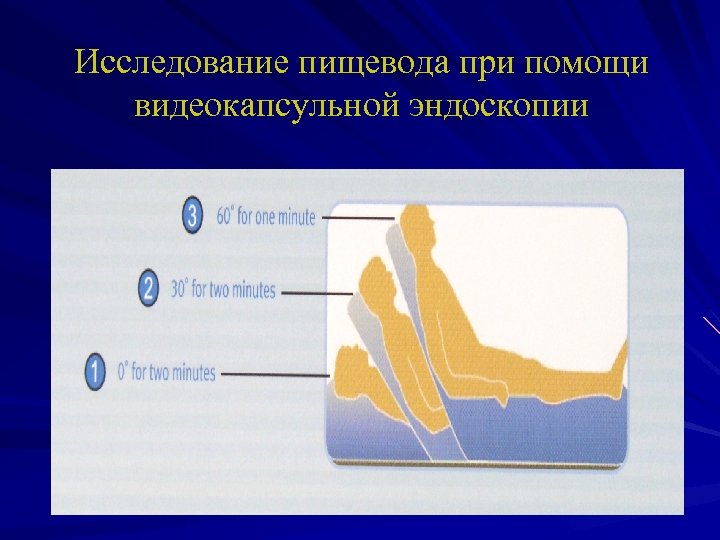 Исследование пищевода при помощи видеокапсульной эндоскопии

3 60° for one minute

2 30° for two minutes

1 0° for two minutes